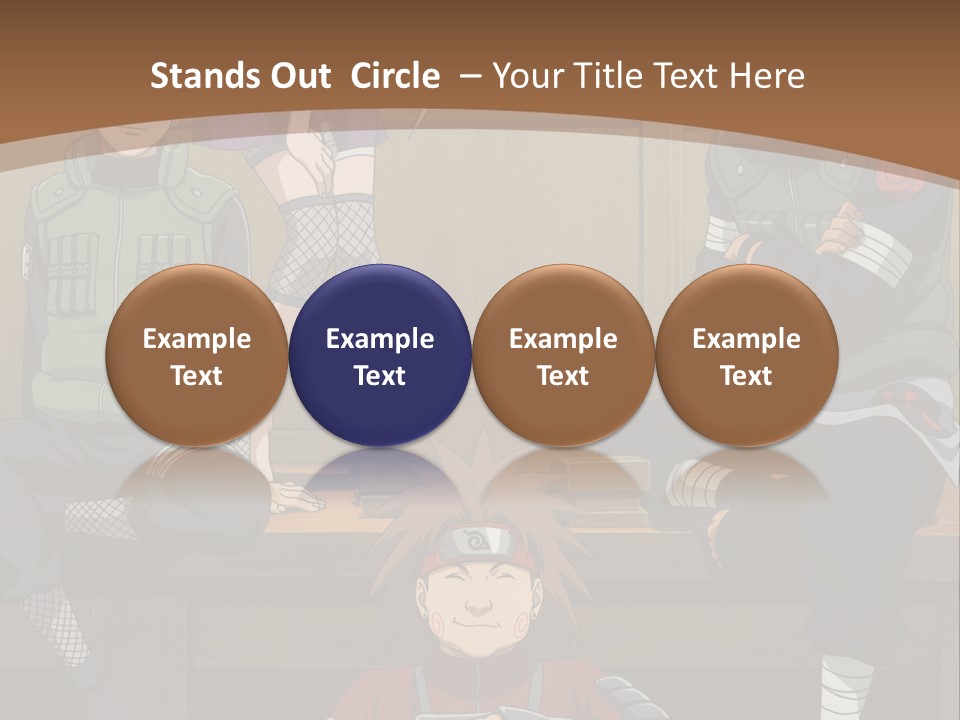 Stands Out  Circle  – Your Title Text Here

Example Text

Example Text

Example Text

Example Text